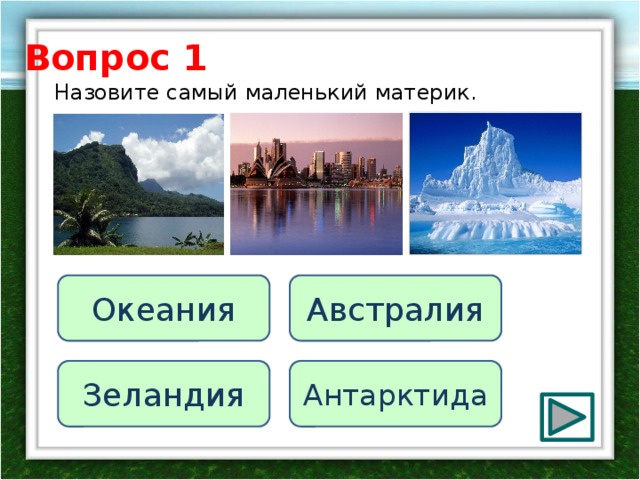 Вопрос 1

Назовите самый маленький материк.

Океания

Австралия

Зеландия

Антарктида